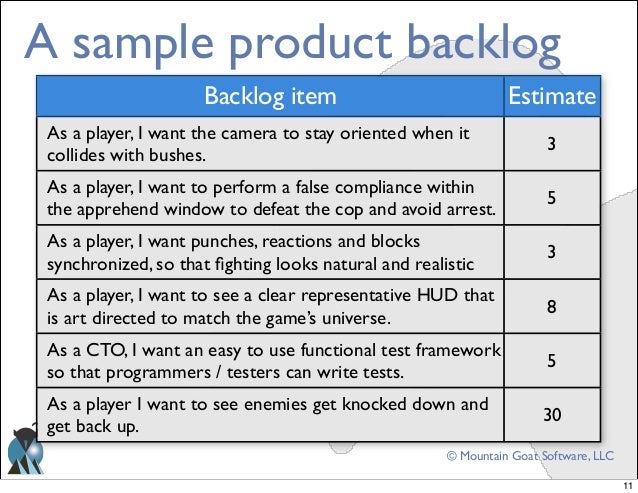 A sample product backlog

| Backlog item | Estimate |
|---|---|
| As a player, I want the camera to stay oriented when it collides with bushes. | 3 |
| As a player, I want to perform a false compliance within the apprehend window to defeat the cop and avoid arrest. | 5 |
| As a player, I want punches, reactions and blocks synchronized, so that fighting looks natural and realistic | 3 |
| As a player, I want to see a clear representative HUD that is art directed to match the game's universe. | 8 |
| As a CTO, I want an easy to use functional test framework so that programmers / testers can write tests. | 5 |
| As a player I want to see enemies get knocked down and get back up. | 30 |

© Mountain Goat Software, LLC

11